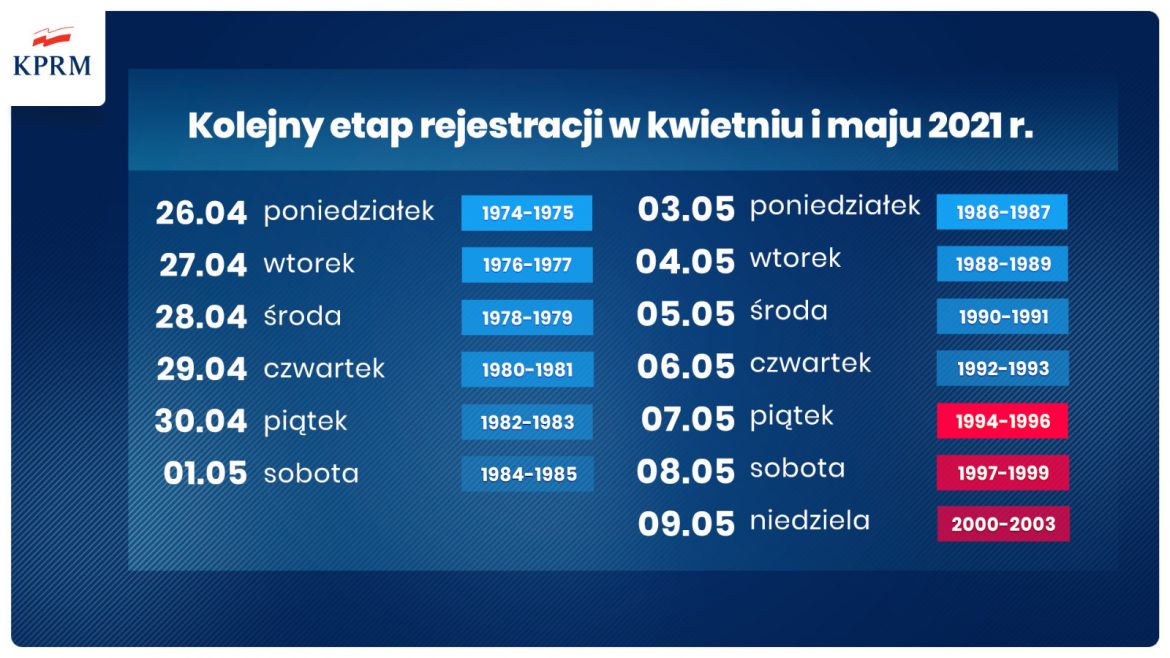 KPRM

Kolejny etap rejestracji w kwietniu i maju 2021 r.

26.04 poniedziałek 1974-1975
27.04 wtorek 1976-1977
28.04 środa 1978-1979
29.04 czwartek 1980-1981
30.04 piątek 1982-1983
01.05 sobota 1984-1985

03.05 poniedziałek 1986-1987
04.05 wtorek 1988-1989
05.05 środa 1990-1991
06.05 czwartek 1992-1993
07.05 piątek 1994-1996
08.05 sobota 1997-1999
09.05 niedziela 2000-2003